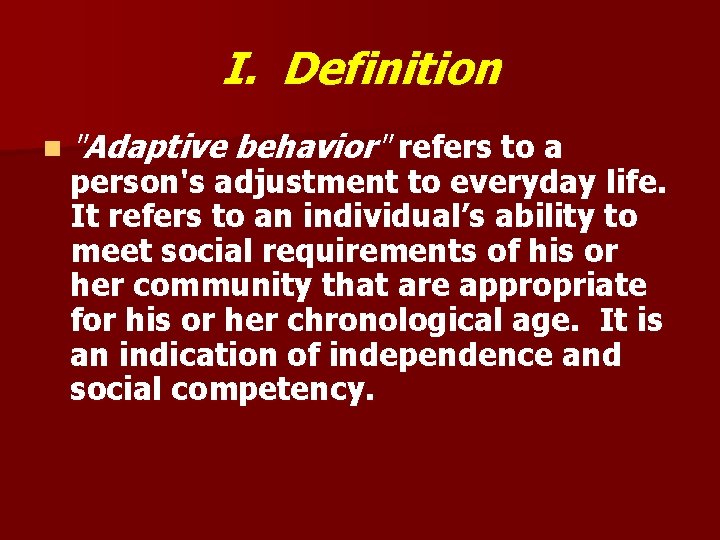 I. Definition

"Adaptive behavior" refers to a person's adjustment to everyday life. It refers to an individual’s ability to meet social requirements of his or her community that are appropriate for his or her chronological age. It is an indication of independence and social competency.